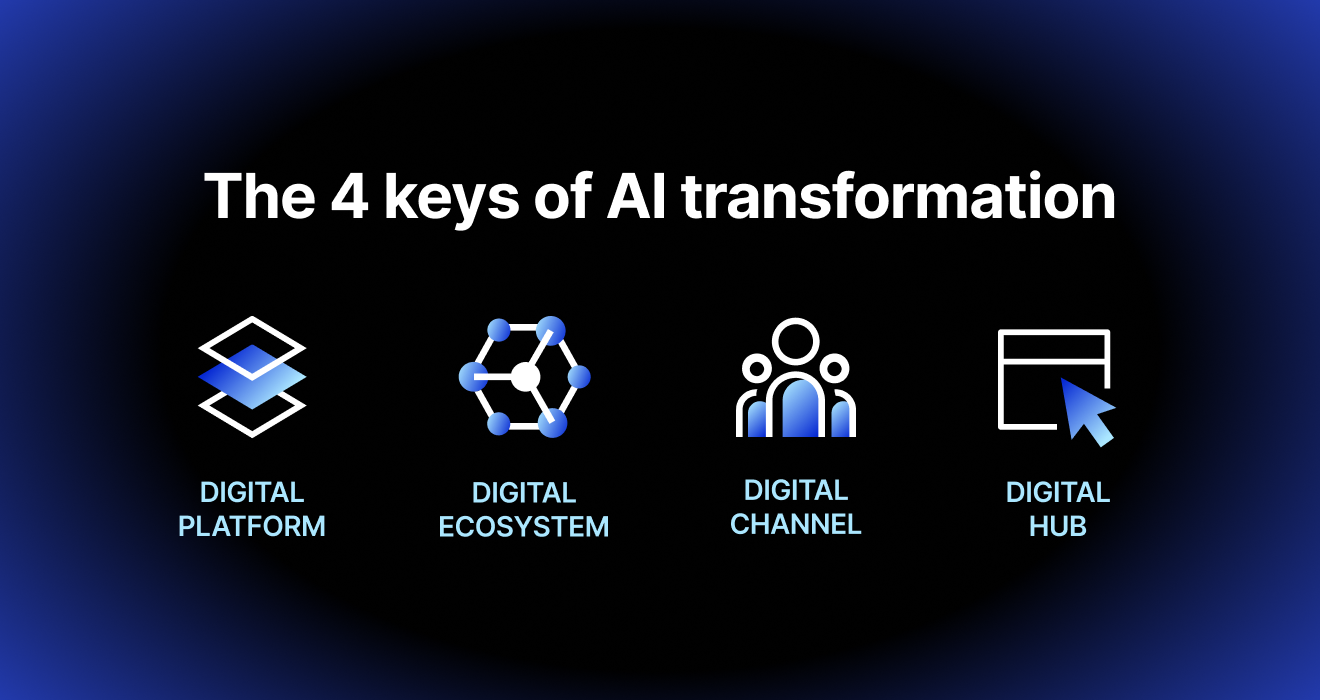 The 4 keys of AI transformation

DIGITAL PLATFORM

DIGITAL ECOSYSTEM

DIGITAL CHANNEL

DIGITAL HUB